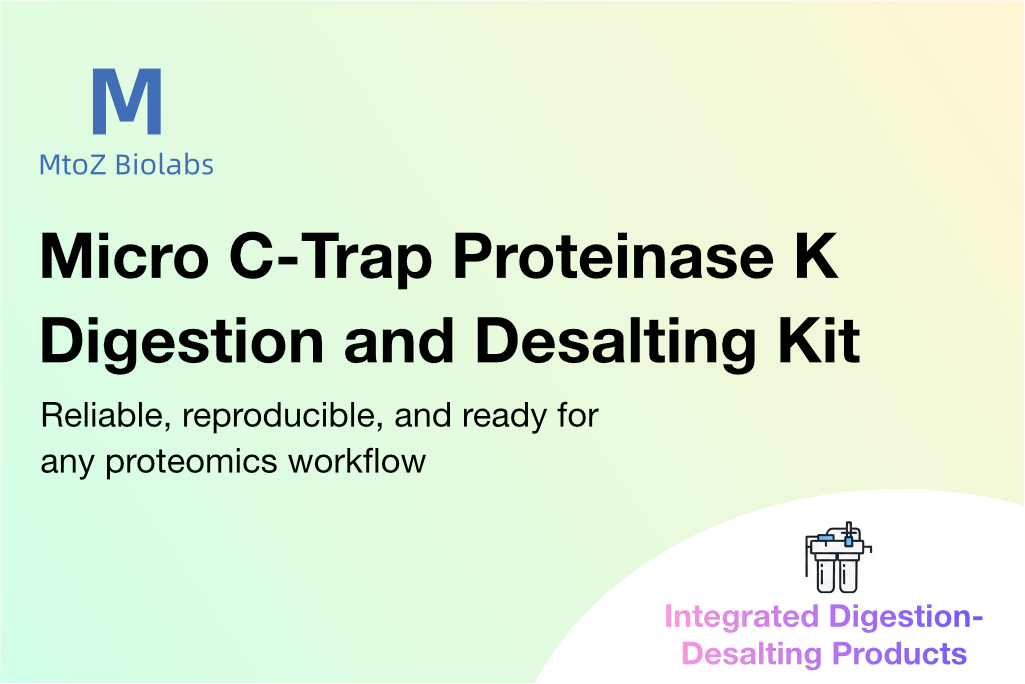 M
MtoZ Biolabs

Micro C-Trap Proteinase K Digestion and Desalting Kit

Reliable, reproducible, and ready for any proteomics workflow

Integrated Digestion-Desalting Products